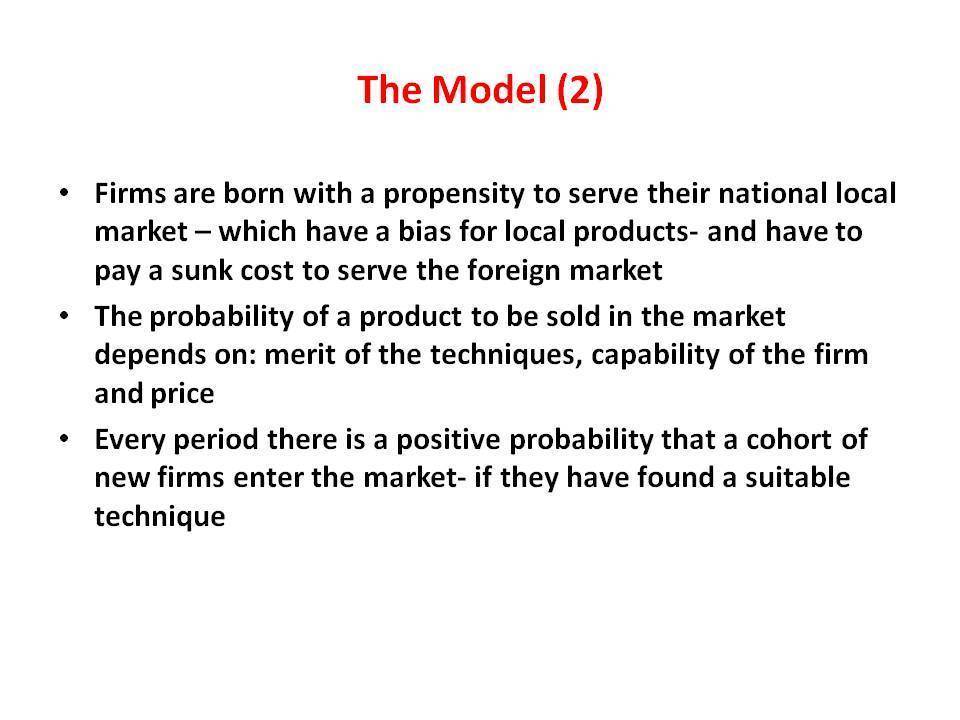 The Model (2)

• Firms are born with a propensity to serve their national local market – which have a bias for local products- and have to pay a sunk cost to serve the foreign market

• The probability of a product to be sold in the market depends on: merit of the techniques, capability of the firm and price

• Every period there is a positive probability that a cohort of new firms enter the market- if they have found a suitable technique